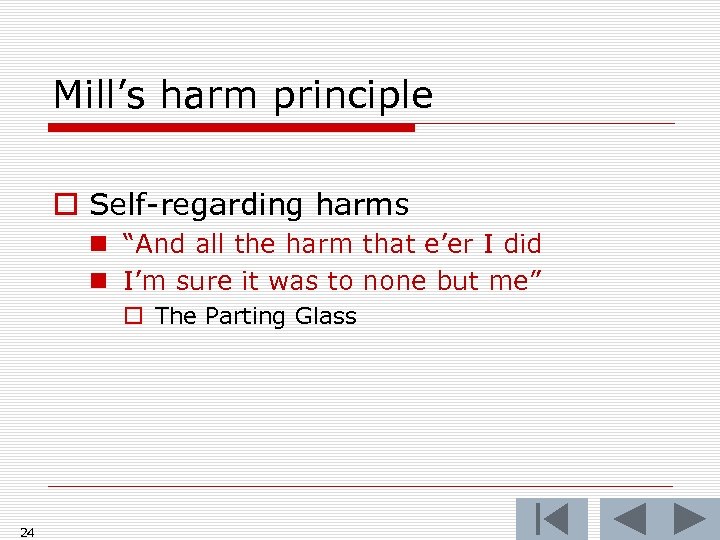 Mill’s harm principle

Self-regarding harms

“And all the harm that e’er I did

I’m sure it was to none but me”

The Parting Glass

24